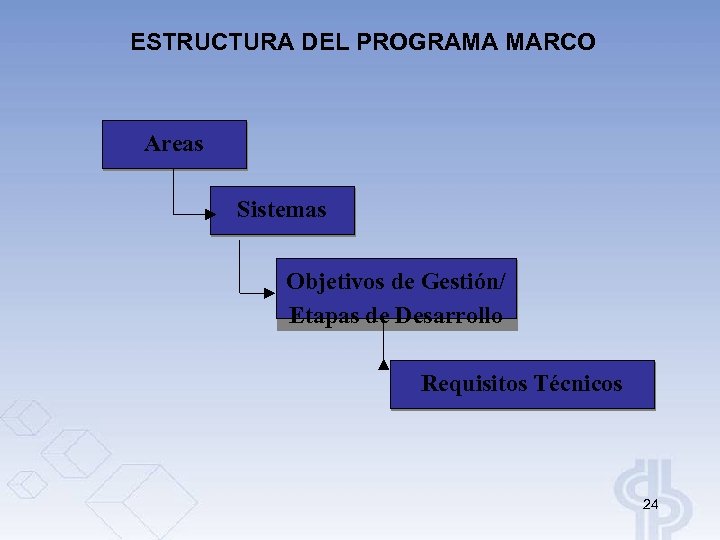 ESTRUCTURA DEL PROGRAMA MARCO

Areas

Sistemas

Objetivos de Gestión/ Etapas de Desarrollo

Requisitos Técnicos

24